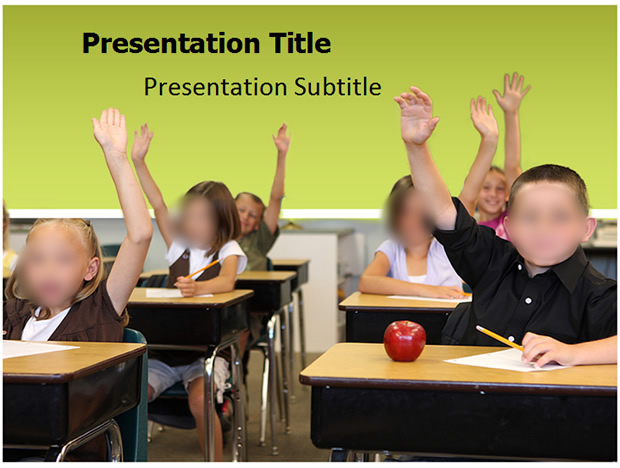 Presentation Title

Presentation Subtitle